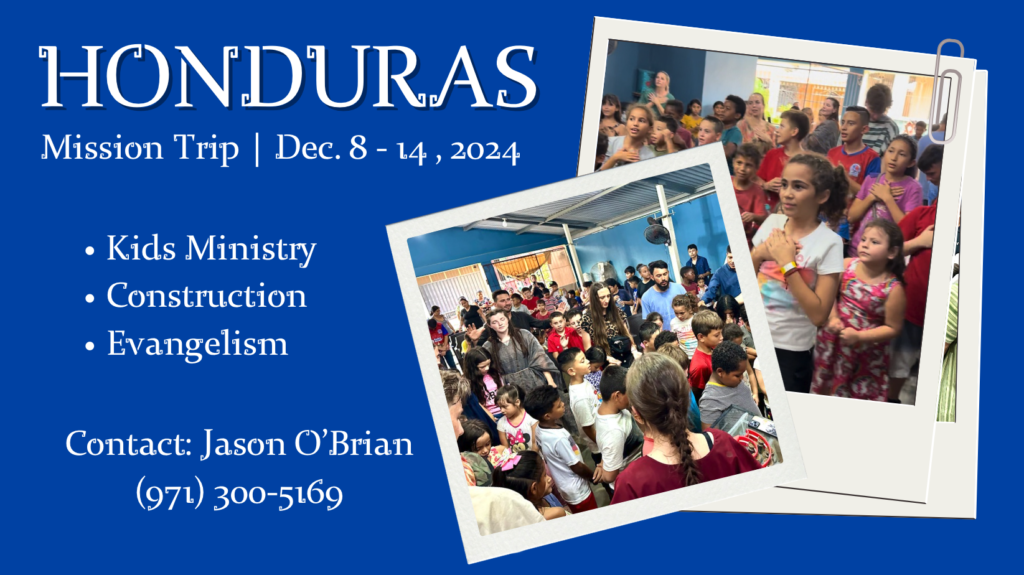 HONDURAS

Mission Trip | Dec. 8 - 14 , 2024

• Kids Ministry
• Construction
• Evangelism

Contact: Jason O'Brian
(971) 300-5169